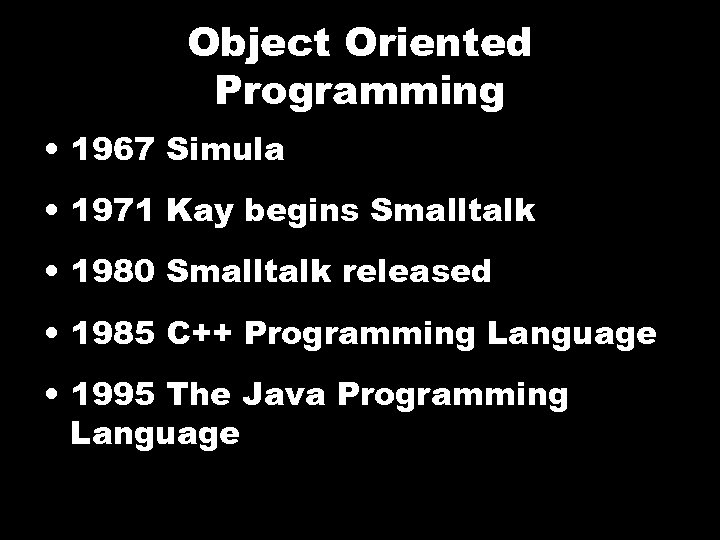 Object Oriented Programming

• 1967 Simula
• 1971 Kay begins Smalltalk
• 1980 Smalltalk released
• 1985 C++ Programming Language
• 1995 The Java Programming Language